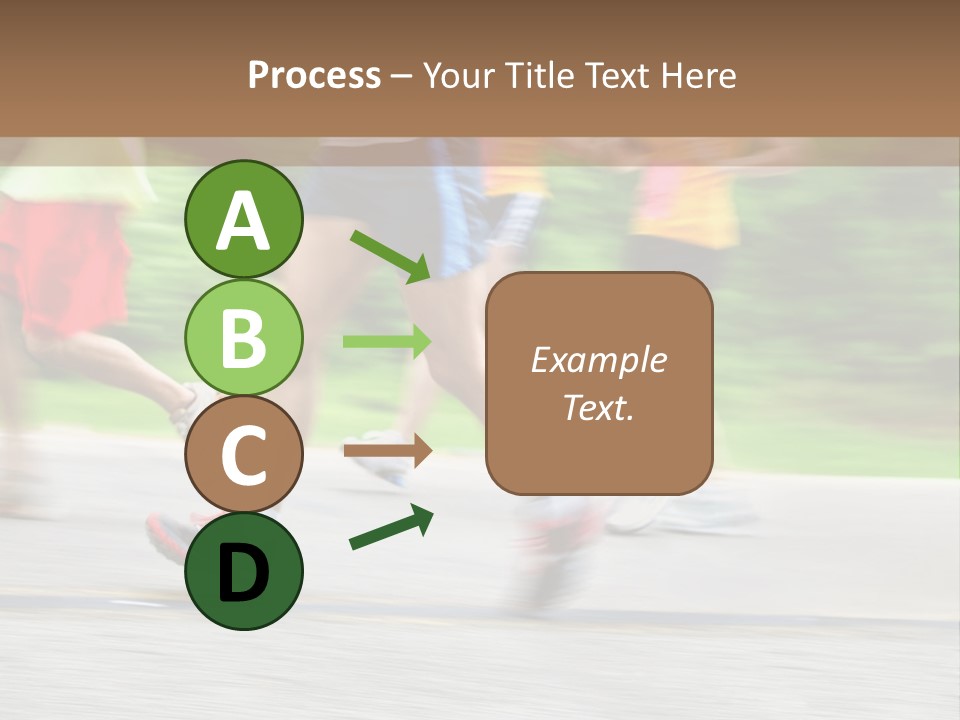 Process – Your Title Text Here

A

B

C

D

Example Text.